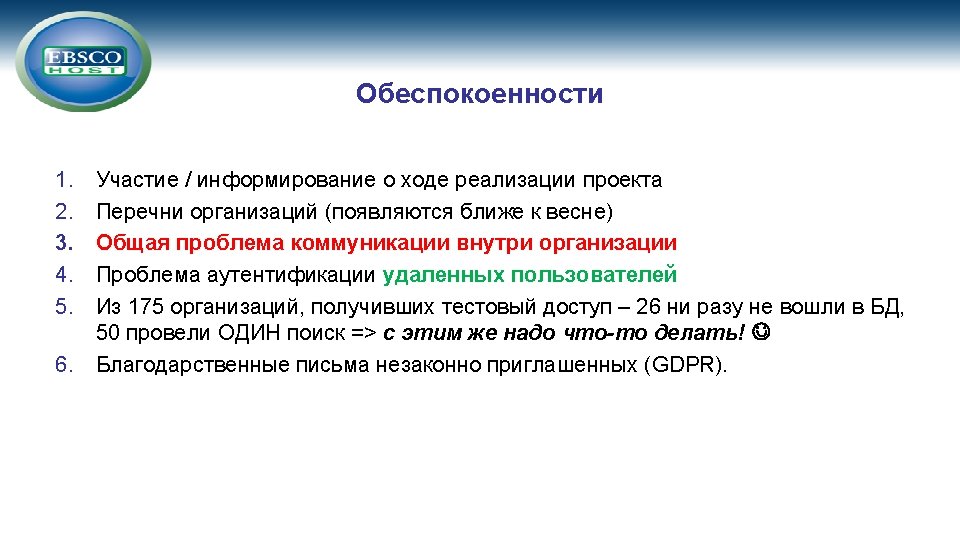 EBSCO HOST

Обеспокоенности

1. Участие / информирование о ходе реализации проекта
2. Перечни организаций (появляются ближе к весне)
3. Общая проблема коммуникации внутри организации
4. Проблема аутентификации удаленных пользователей
5. Из 175 организаций, получивших тестовый доступ – 26 ни разу не вошли в БД, 50 провели ОДИН поиск => с этим же надо что-то делать! ☺
6. Благодарственные письма незаконно приглашенных (GDPR).